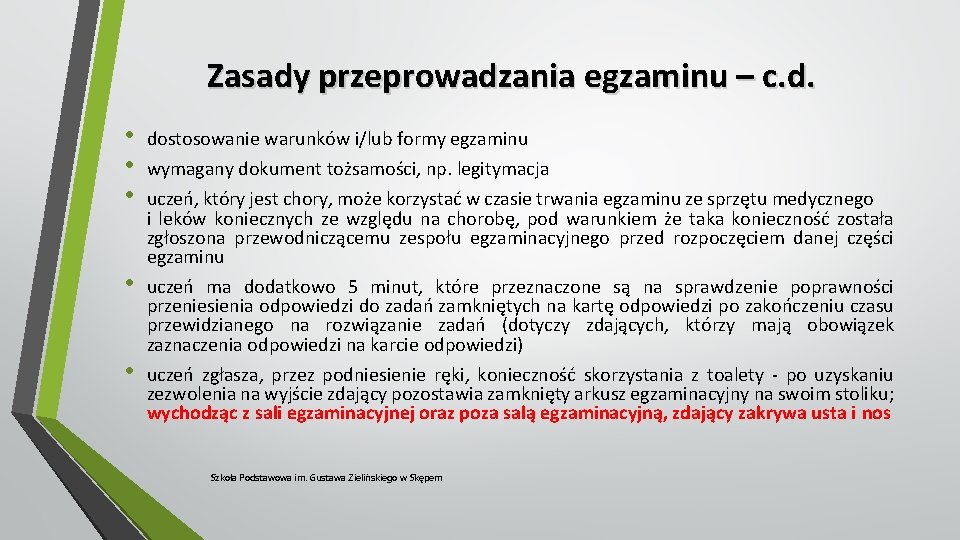 Zasady przeprowadzania egzaminu – c.d.

• dostosowanie warunków i/lub formy egzaminu
• wymagany dokument tożsamości, np. legitymacja
• uczeń, który jest chory, może korzystać w czasie trwania egzaminu ze sprzętu medycznego i leków koniecznych ze względu na chorobę, pod warunkiem że taka konieczność została zgłoszona przewodniczącemu zespołu egzaminacyjnego przed rozpoczęciem danej części egzaminu
• uczeń ma dodatkowo 5 minut, które przeznaczone są na sprawdzenie poprawności przeniesienia odpowiedzi do zadań zamkniętych na kartę odpowiedzi po zakończeniu czasu przewidzianego na rozwiązanie zadań (dotyczy zdających, którzy mają obowiązek zaznaczenia odpowiedzi na karcie odpowiedzi)
• uczeń zgłasza, przez podniesienie ręki, konieczność skorzystania z toalety - po uzyskaniu zezwolenia na wyjście zdający pozostawia zamknięty arkusz egzaminacyjny na swoim stoliku; wychodząc z sali egzaminacyjnej oraz poza salą egzaminacyjną, zdający zakrywa usta i nos

Szkoła Podstawowa im. Gustawa Zielińskiego w Skępem